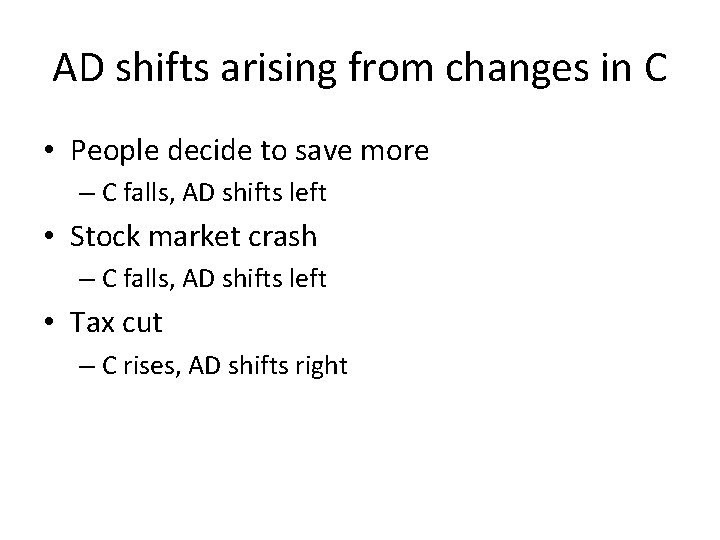 AD shifts arising from changes in C

• People decide to save more
– C falls, AD shifts left
• Stock market crash
– C falls, AD shifts left
• Tax cut
– C rises, AD shifts right